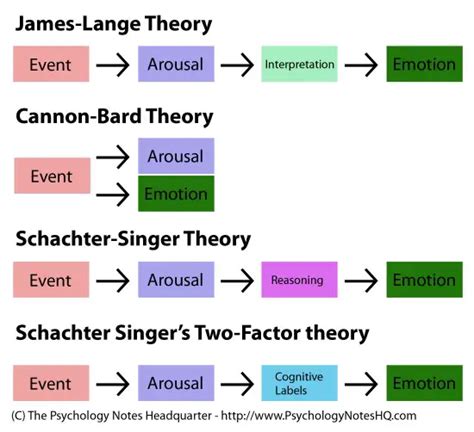 James-Lange Theory

Event → Arousal → Interpretation → Emotion

Cannon-Bard Theory

Event → Arousal
→ Emotion

Schachter-Singer Theory

Event → Arousal → Reasoning → Emotion

Schachter Singer's Two-Factor theory

Event → Arousal → Cognitive Labels → Emotion

(C) The Psychology Notes Headquarter - http://www.PsychologyNotesHQ.com